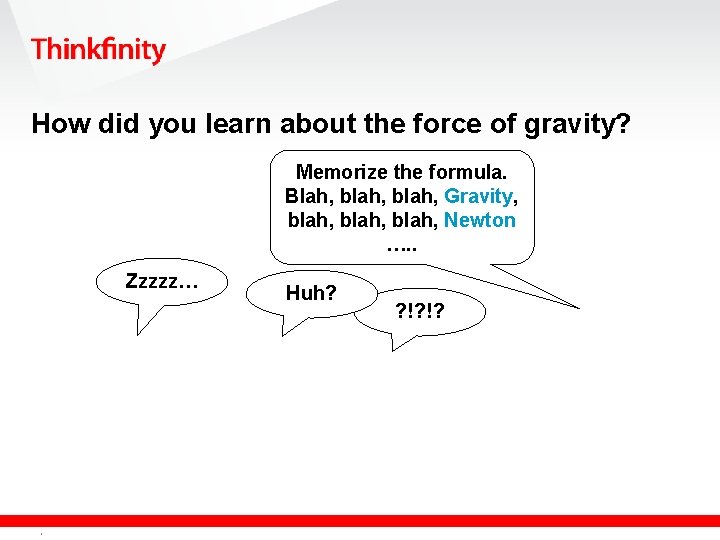 Thinkfinity

How did you learn about the force of gravity?

Memorize the formula. Blah, blah, blah, Gravity, blah, blah, blah, Newton …..

Zzzzz…

Huh?

?!?!?